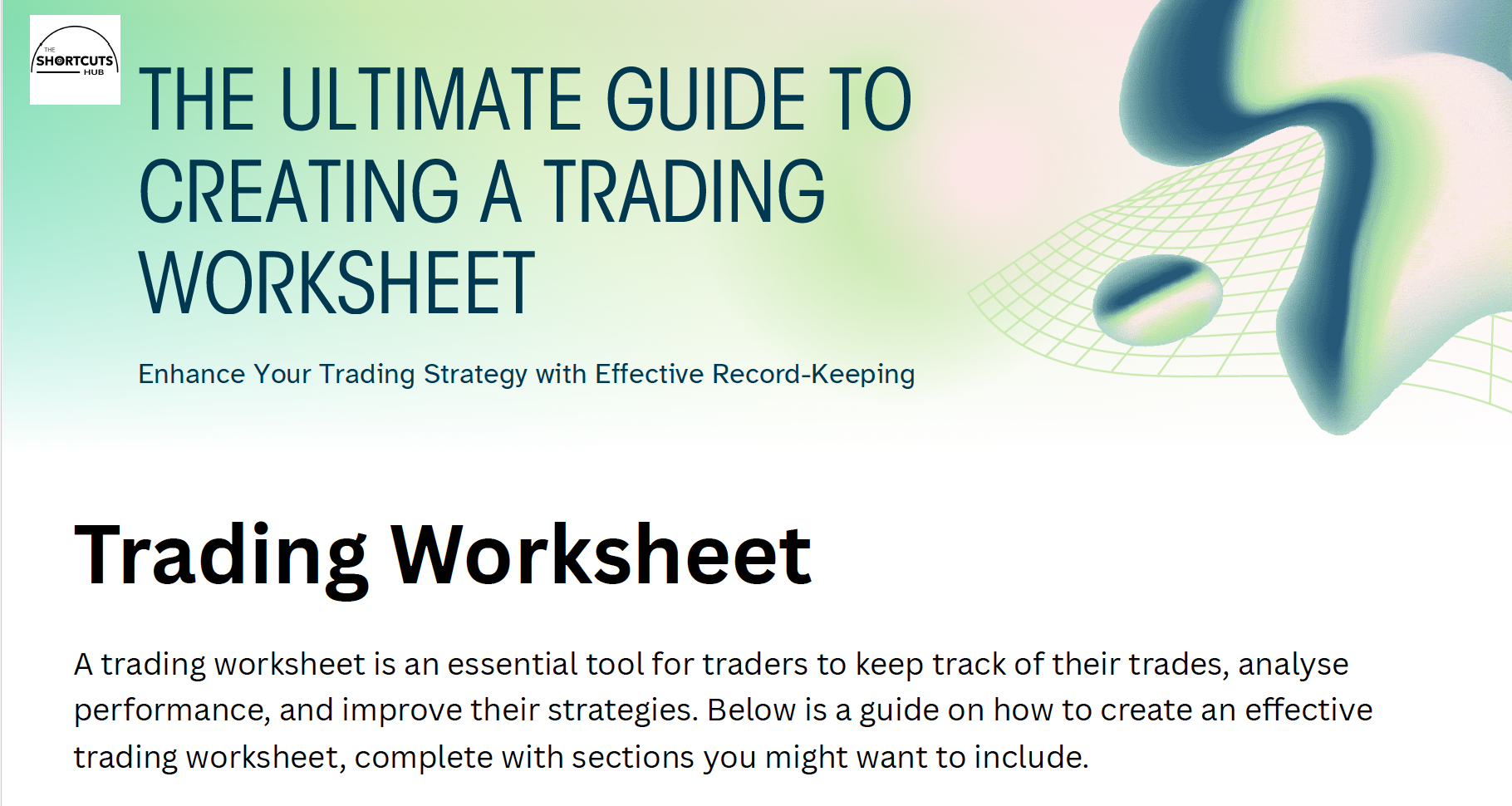 THE SHORTCUTS HUB

THE ULTIMATE GUIDE TO CREATING A TRADING WORKSHEET

Enhance Your Trading Strategy with Effective Record-Keeping

Trading Worksheet

A trading worksheet is an essential tool for traders to keep track of their trades, analyse performance, and improve their strategies. Below is a guide on how to create an effective trading worksheet, complete with sections you might want to include.